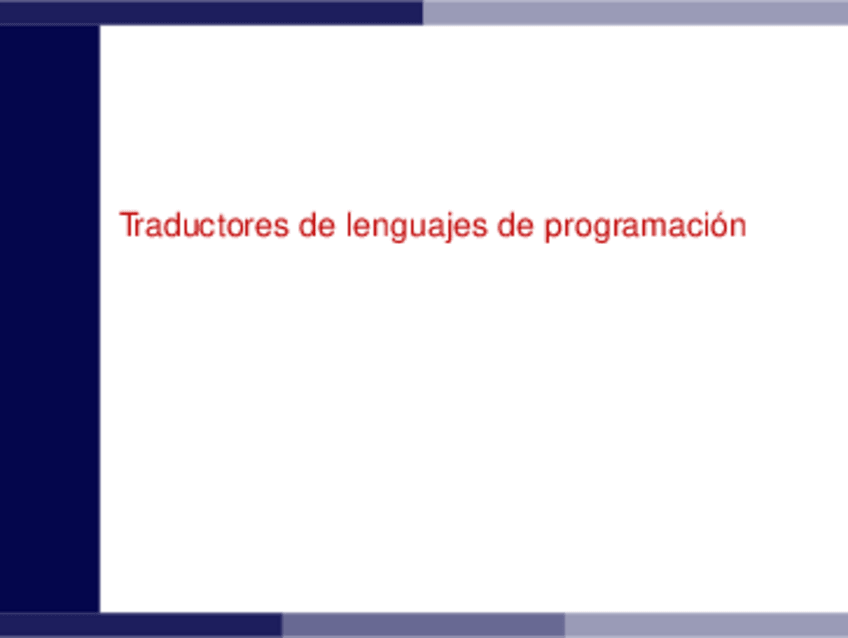 Traductores de lenguajes de programación